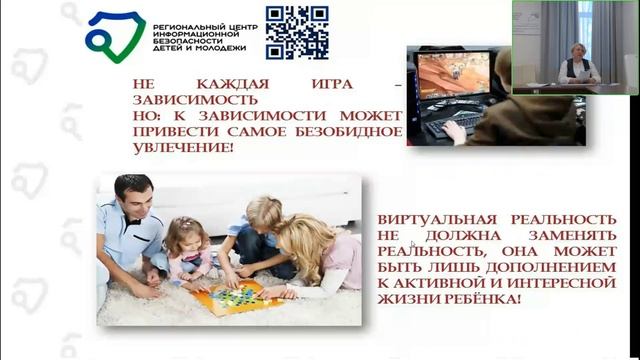 РЕГИОНАЛЬНЫЙ ЦЕНТР ИНФОРМАЦИОННОЙ БЕЗОПАСНОСТИ ДЕТЕЙ И МОЛОДЕЖИ

НЕ КАЖДАЯ ИГРА – ЗАВИСИМОСТЬ
НО: К ЗАВИСИМОСТИ МОЖЕТ ПРИВЕСТИ САМОЕ БЕЗОБИДНОЕ УВЛЕЧЕНИЕ!

ВИРТУАЛЬНАЯ РЕАЛЬНОСТЬ НЕ ДОЛЖНА ЗАМЕНЯТЬ РЕАЛЬНОСТЬ, ОНА МОЖЕТ БЫТЬ ЛИШЬ ДОПОЛНЕНИЕМ К АКТИВНОЙ И ИНТЕРЕСНОЙ ЖИЗНИ РЕБЁНКА!